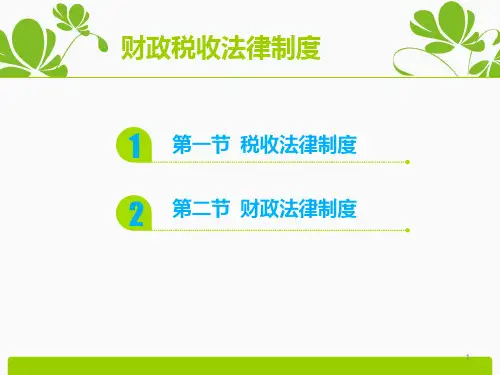 财政税收法律制度

1 第一节 税收法律制度

2 第二节 财政法律制度

1